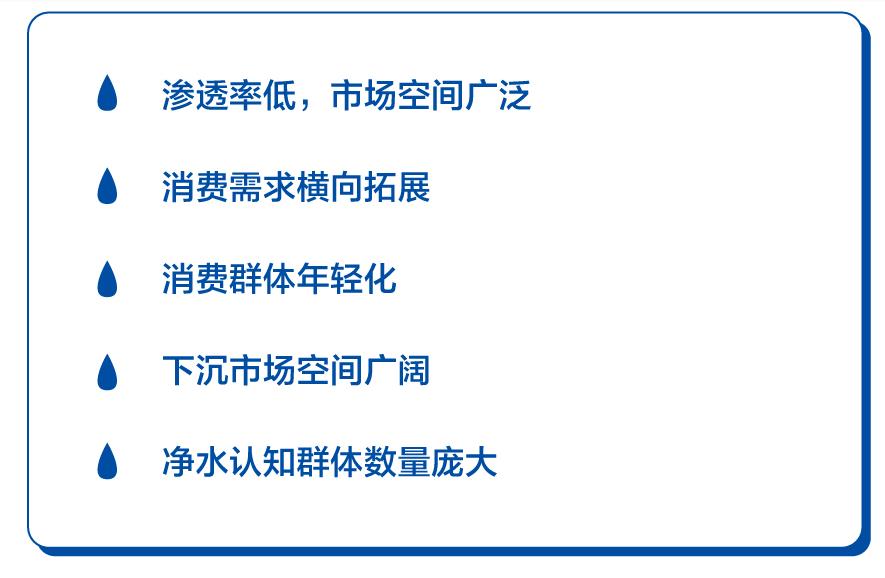 渗透率低，市场空间广泛

消费需求横向拓展

消费群体年轻化

下沉市场空间广阔

净水认知群体数量庞大